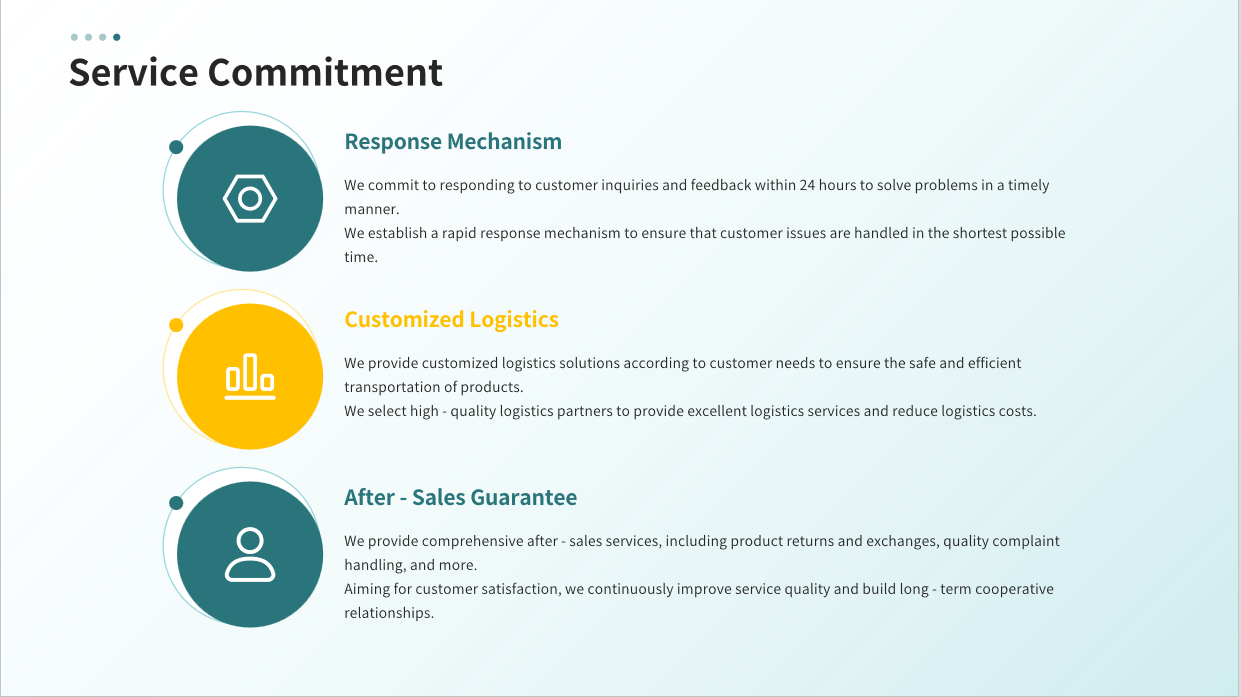 Service Commitment

Response Mechanism

We commit to responding to customer inquiries and feedback within 24 hours to solve problems in a timely manner.
We establish a rapid response mechanism to ensure that customer issues are handled in the shortest possible time.

Customized Logistics

We provide customized logistics solutions according to customer needs to ensure the safe and efficient transportation of products.
We select high - quality logistics partners to provide excellent logistics services and reduce logistics costs.

After - Sales Guarantee

We provide comprehensive after - sales services, including product returns and exchanges, quality complaint handling, and more.
Aiming for customer satisfaction, we continuously improve service quality and build long - term cooperative relationships.